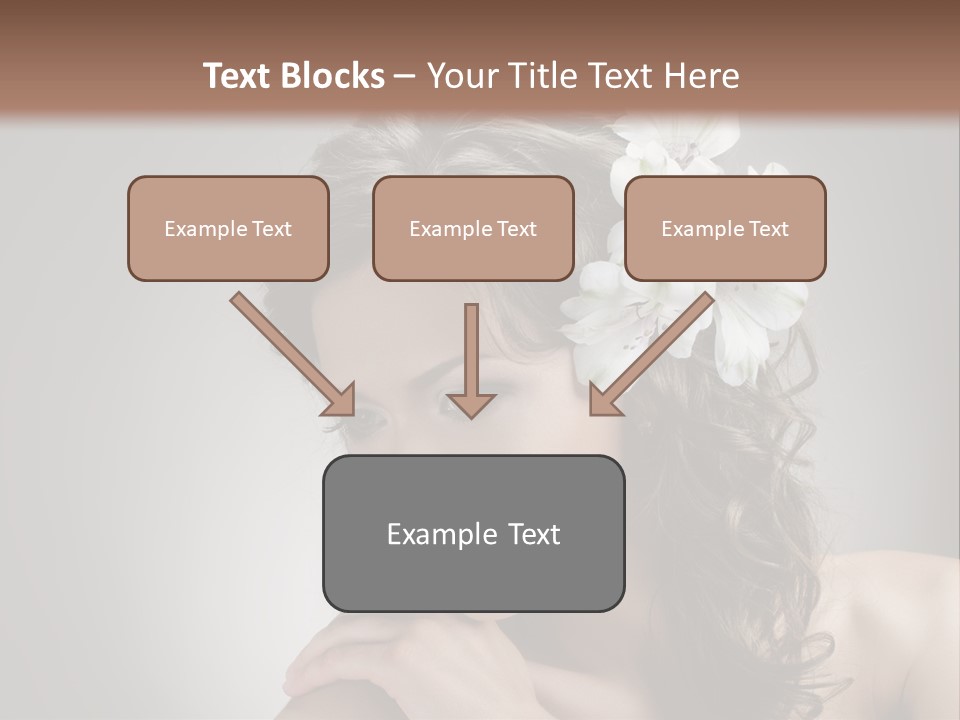 Text Blocks – Your Title Text Here

Example Text

Example Text

Example Text

Example Text